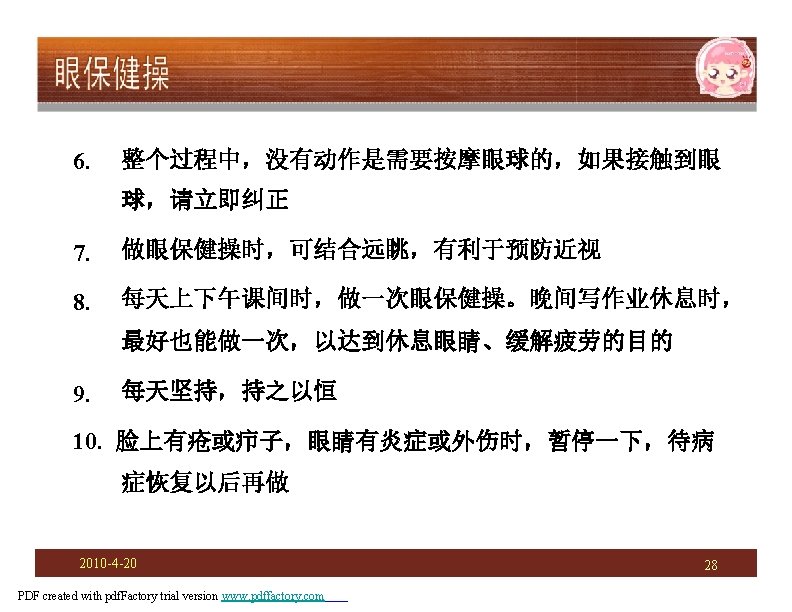 眼保健操

6. 整个过程中，没有动作是需要按摩眼球的，如果接触到眼球，请立即纠正

7. 做眼保健操时，可结合远眺，有利于预防近视

8. 每天上下午课间时，做一次眼保健操。晚间写作业休息时，最好也能做一次，以达到休息眼睛、缓解疲劳的目的

9. 每天坚持，持之以恒

10. 脸上有疮或疖子，眼睛有炎症或外伤时，暂停一下，待病症恢复以后再做

2010-4-20

28

PDF created with pdfFactory trial version www.pdffactory.com